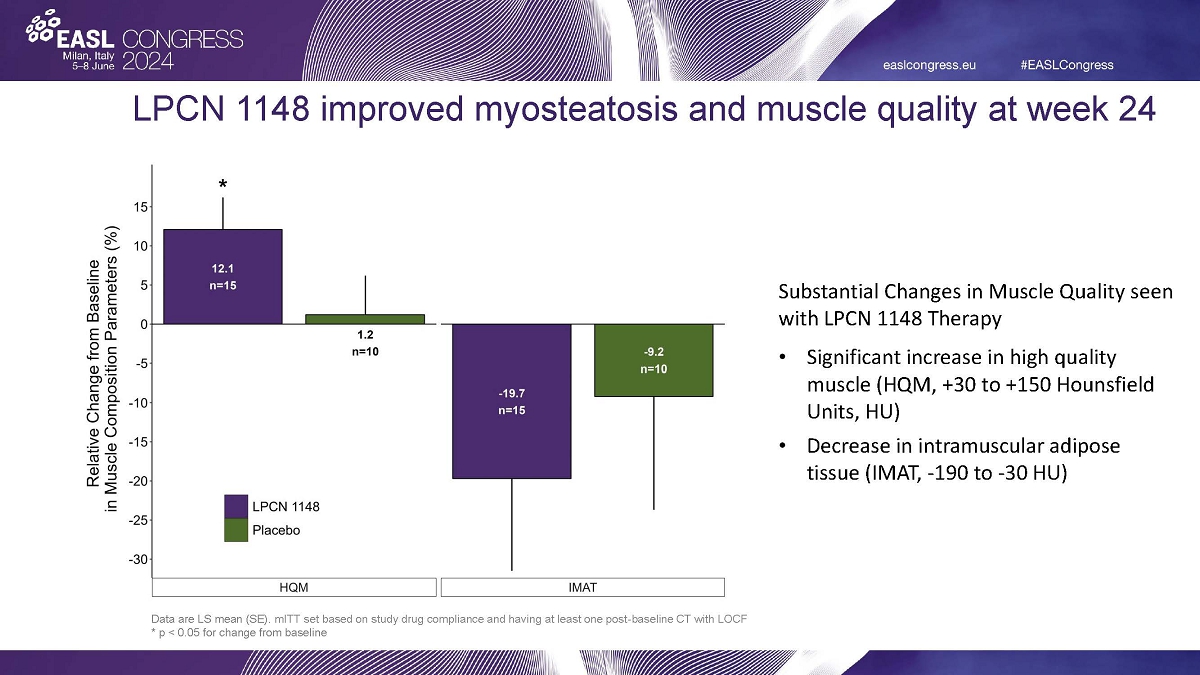 EASL CONGRESS 2024
Milan, Italy
5–8 June

easlcongress.eu #EASLCongress

LPCN 1148 improved myosteatosis and muscle quality at week 24

Relative Change from Baseline in Muscle Composition Parameters (%)

15
10
5
0
-5
-10
-15
-20
-25
-30

*

12.1
n=15

1.2
n=10

-19.7
n=15

-9.2
n=10

LPCN 1148
Placebo

HQM
IMAT

Data are LS mean (SE). mITT set based on study drug compliance and having at least one post-baseline CT with LOCF
* p < 0.05 for change from baseline

Substantial Changes in Muscle Quality seen with LPCN 1148 Therapy

• Significant increase in high quality muscle (HQM, +30 to +150 Hounsfield Units, HU)

• Decrease in intramuscular adipose tissue (IMAT, -190 to -30 HU)